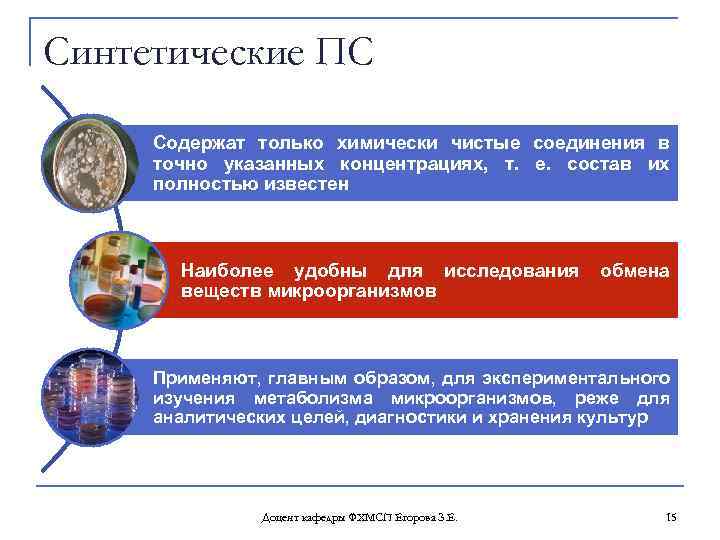 Синтетические ПС

Содержат только химически чистые соединения в точно указанных концентрациях, т. е. состав их полностью известен

Наиболее удобны для исследования обмена веществ микроорганизмов

Применяют, главным образом, для экспериментального изучения метаболизма микроорганизмов, реже для аналитических целей, диагностики и хранения культур

Доцент кафедры ФХМСП Егорова З.Е.

15